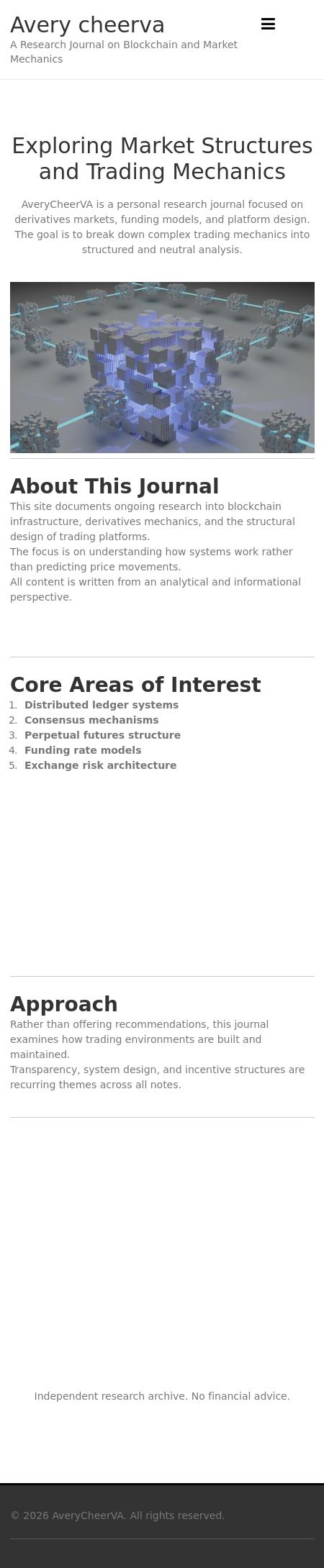 Avery cheerva
A Research Journal on Blockchain and Market Mechanics

Exploring Market Structures and Trading Mechanics

AveryCheerVA is a personal research journal focused on derivatives markets, funding models, and platform design. The goal is to break down complex trading mechanics into structured and neutral analysis.

About This Journal

This site documents ongoing research into blockchain infrastructure, derivatives mechanics, and the structural design of trading platforms.
The focus is on understanding how systems work rather than predicting price movements.
All content is written from an analytical and informational perspective.

Core Areas of Interest

1. Distributed ledger systems
2. Consensus mechanisms
3. Perpetual futures structure
4. Funding rate models
5. Exchange risk architecture

Approach

Rather than offering recommendations, this journal examines how trading environments are built and maintained.
Transparency, system design, and incentive structures are recurring themes across all notes.

Independent research archive. No financial advice.

© 2026 AveryCheerVA. All rights reserved.